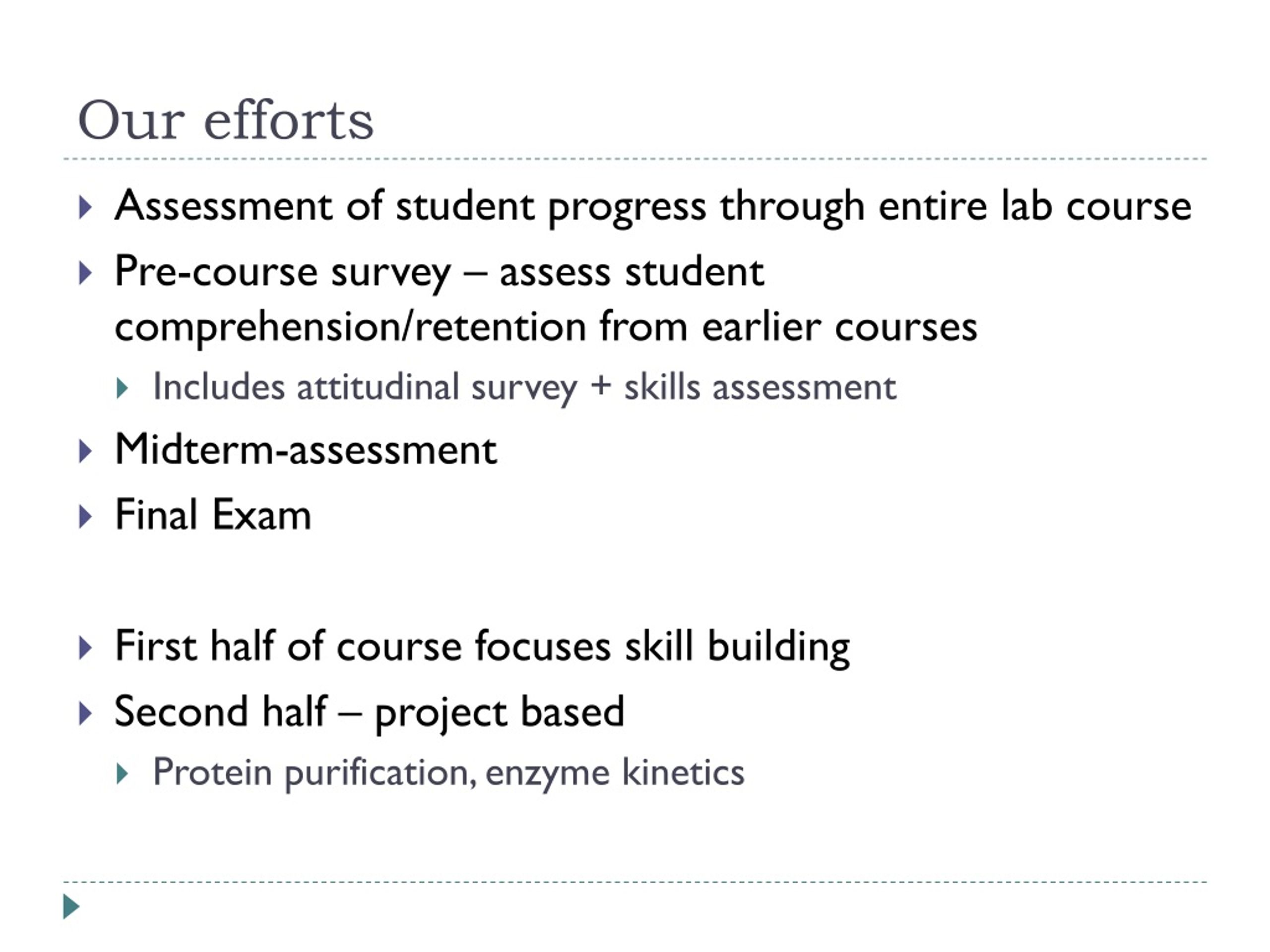 Our efforts

Assessment of student progress through entire lab course

Pre-course survey – assess student comprehension/retention from earlier courses

Includes attitudinal survey + skills assessment

Midterm-assessment

Final Exam

First half of course focuses skill building

Second half – project based

Protein purification, enzyme kinetics